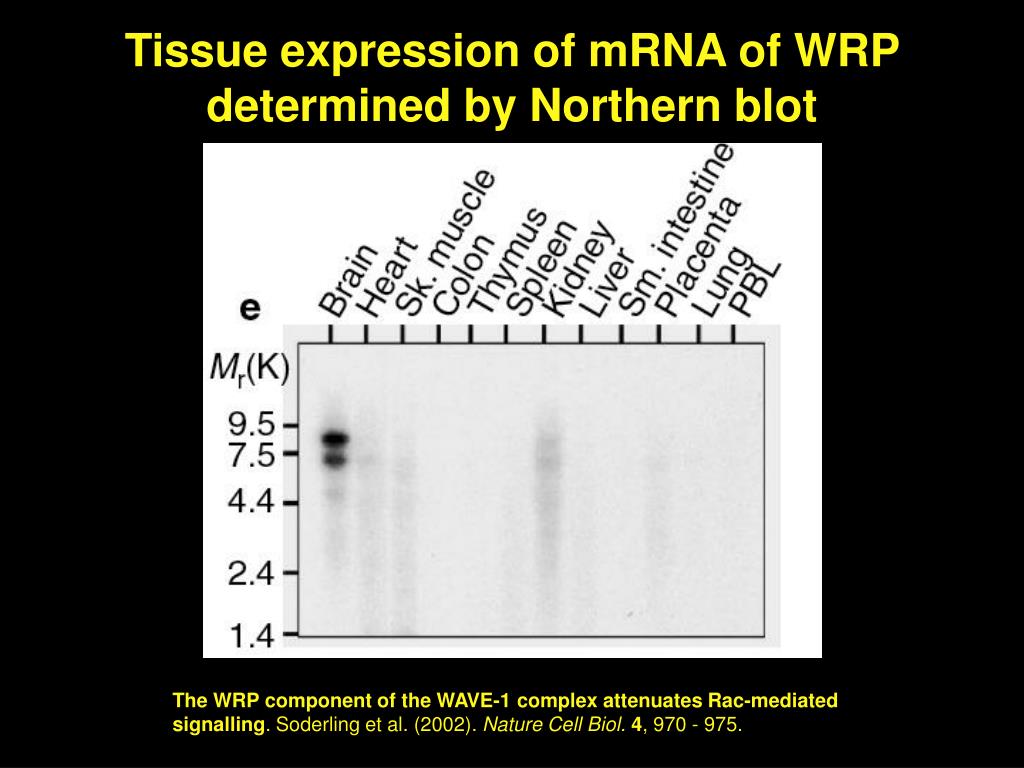 Tissue expression of mRNA of WRP determined by Northern blot

e

Brain Heart Sk. muscle Colon Thymus Spleen Kidney Liver Sm. intestine Placenta Lung PBL

$M_r$(K)

9.5
7.5
4.4
2.4
1.4

The WRP component of the WAVE-1 complex attenuates Rac-mediated signalling. Soderling et al. (2002). Nature Cell Biol. 4, 970 - 975.